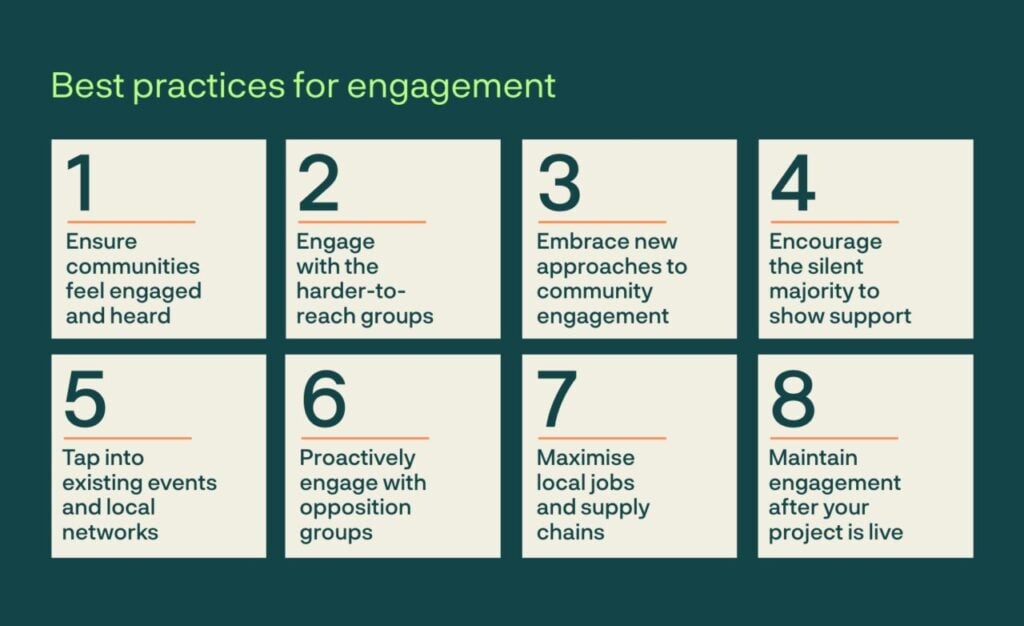 Best practices for engagement

1
Ensure communities feel engaged and heard

2
Engage with the harder-to-reach groups

3
Embrace new approaches to community engagement

4
Encourage the silent majority to show support

5
Tap into existing events and local networks

6
Proactively engage with opposition groups

7
Maximise local jobs and supply chains

8
Maintain engagement after your project is live